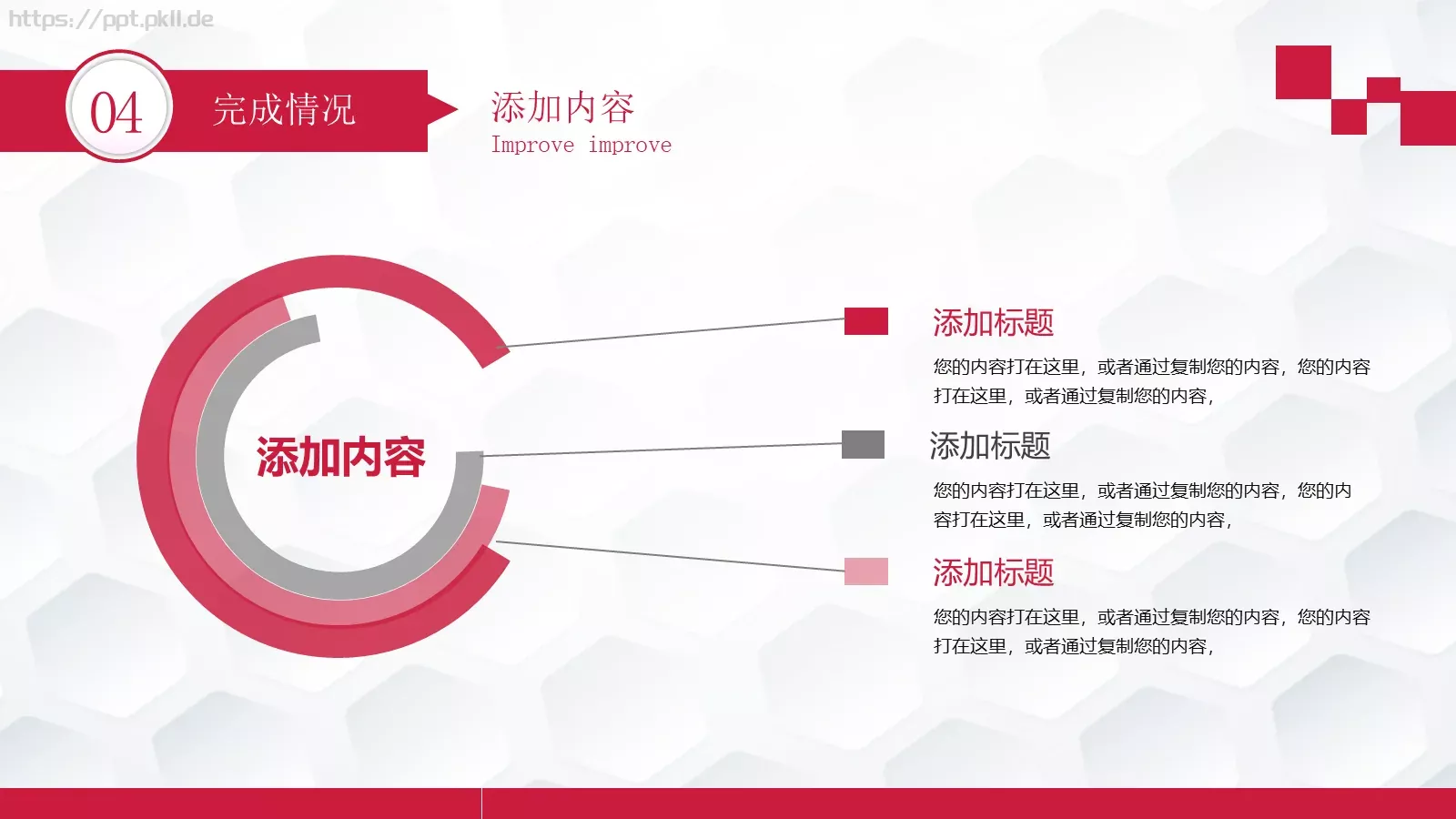 https://ppt.pkll.de

04

完成情况

添加内容
Improve improve

添加内容

添加标题

您的内容打在这里，或者通过复制您的内容，您的内容打在这里，或者通过复制您的内容，

添加标题

您的内容打在这里，或者通过复制您的内容，您的内容打在这里，或者通过复制您的内容，

添加标题

您的内容打在这里，或者通过复制您的内容，您的内容打在这里，或者通过复制您的内容，